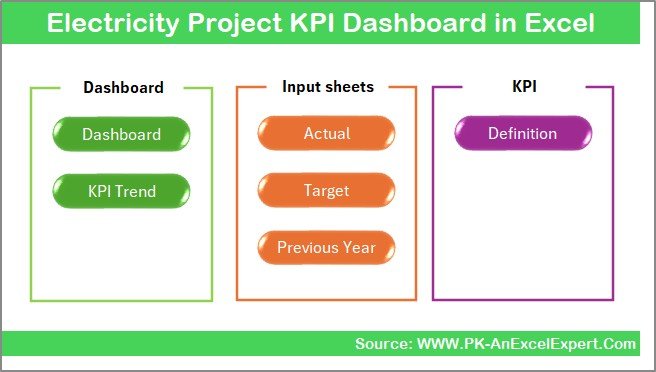 Electricity Project KPI Dashboard in Excel

Dashboard

Dashboard

KPI Trend

Input sheets

Actual

Target

Previous Year

KPI

Definition

Source: WWW.PK-AnExcelExpert.Com